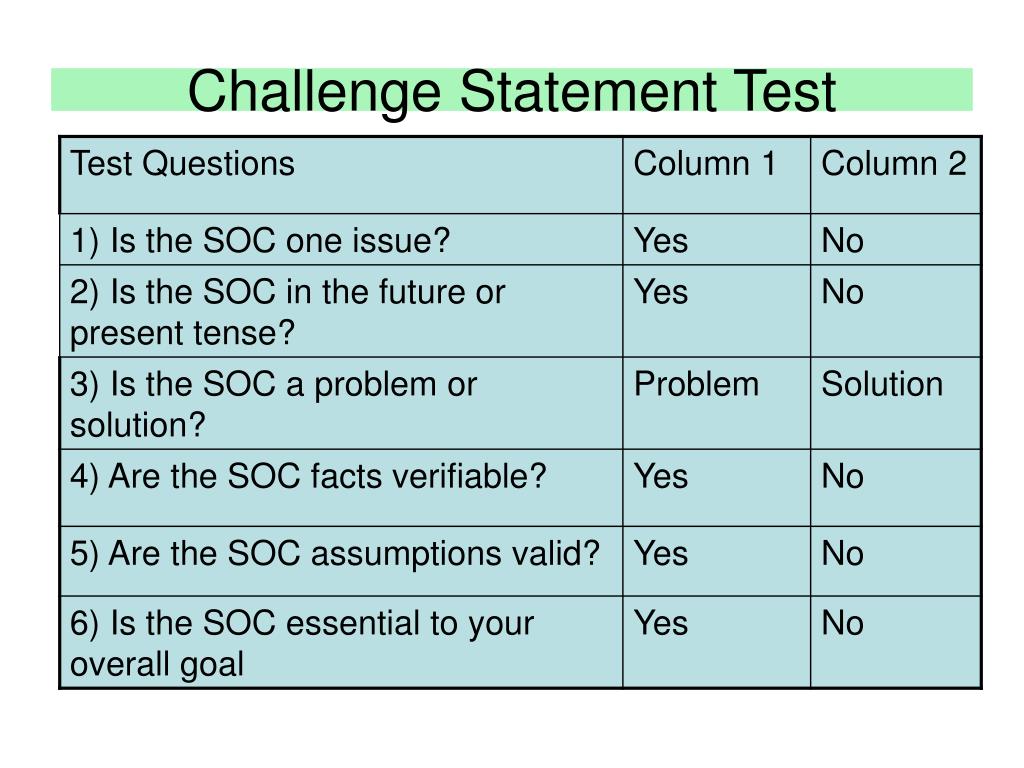 Challenge Statement Test

| Test Questions | Column 1 | Column 2 |
|---|---|---|
| 1) Is the SOC one issue? | Yes | No |
| 2) Is the SOC in the future or present tense? | Yes | No |
| 3) Is the SOC a problem or solution? | Problem | Solution |
| 4) Are the SOC facts verifiable? | Yes | No |
| 5) Are the SOC assumptions valid? | Yes | No |
| 6) Is the SOC essential to your overall goal | Yes | No |